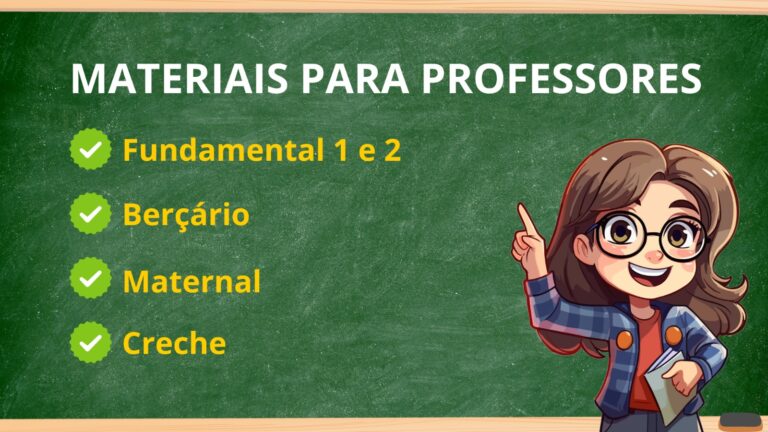 MATERIAIS PARA PROFESSORES

Fundamental 1 e 2

Berçário

Maternal

Creche